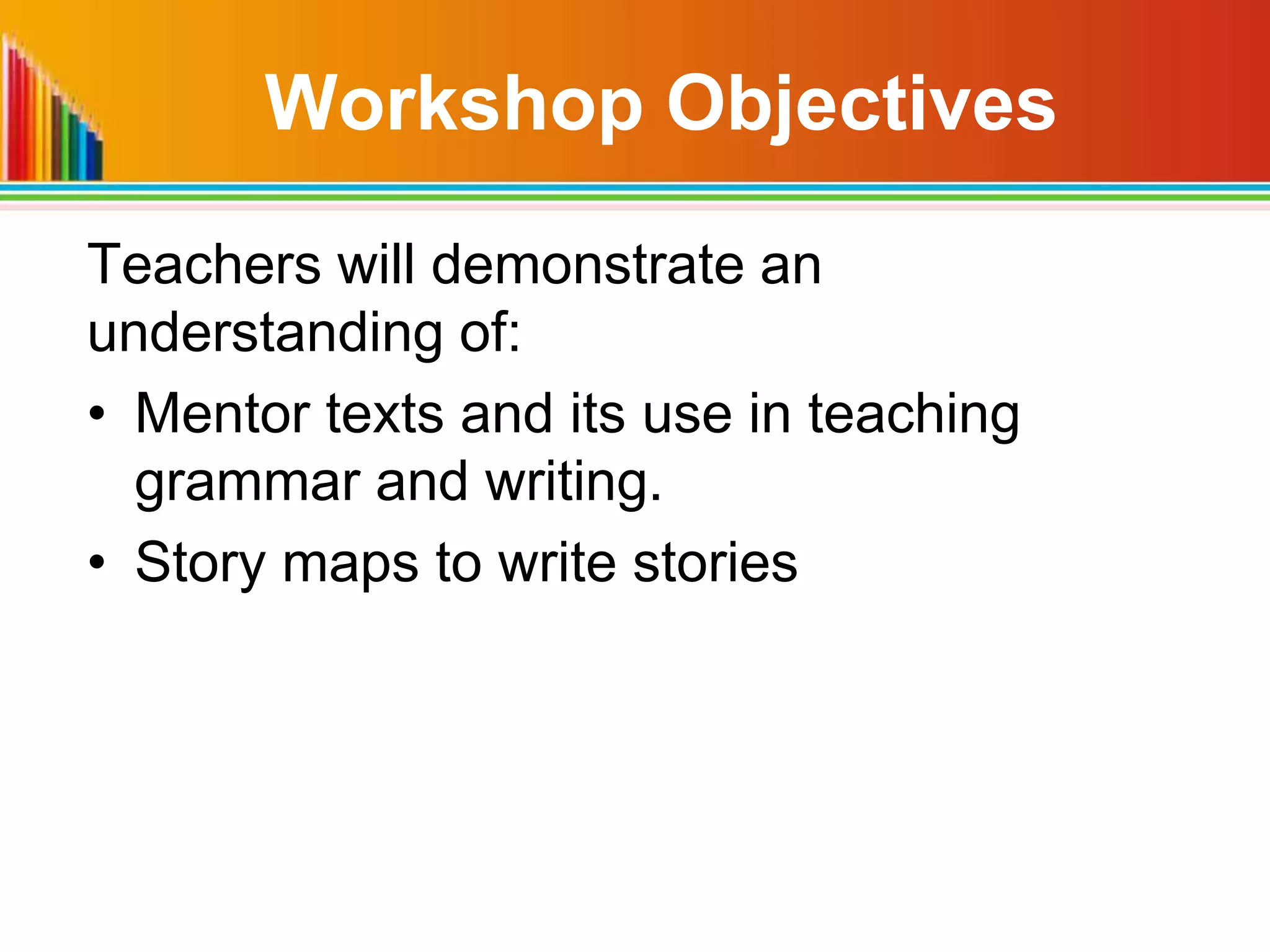 Workshop Objectives

Teachers will demonstrate an understanding of:

• Mentor texts and its use in teaching grammar and writing.
• Story maps to write stories